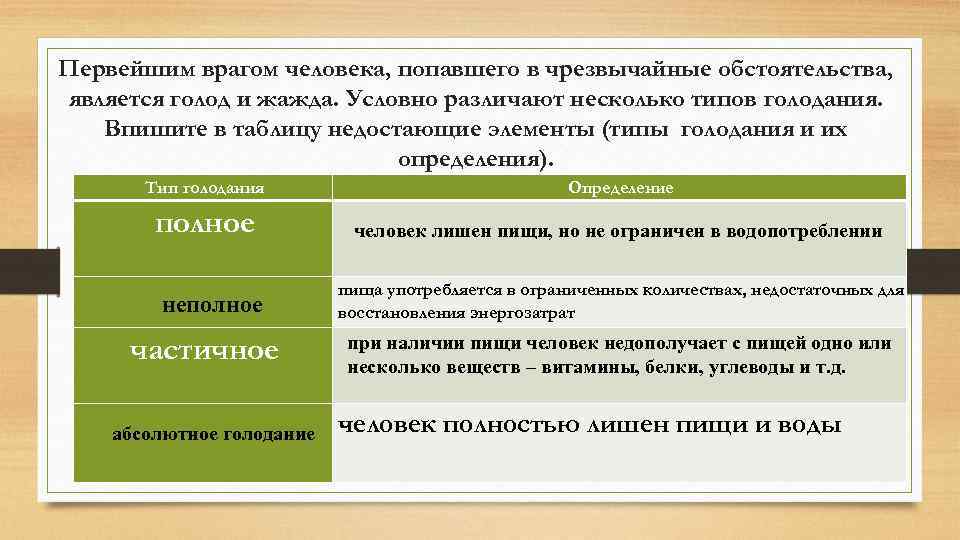 Первейшим врагом человека, попавшего в чрезвычайные обстоятельства, является голод и жажда. Условно различают несколько типов голодания. Впишите в таблицу недостающие элементы (типы голодания и их определения).

| Тип голодания | Определение |
|---|---|
| полное | человек лишен пищи, но не ограничен в водопотреблении |
| неполное | пища употребляется в ограниченных количествах, недостаточных для восстановления энергозатрат |
| частичное | при наличии пищи человек недополучает с пищей одно или несколько веществ – витамины, белки, углеводы и т.д. |
| абсолютное голодание | человек полностью лишен пищи и воды |